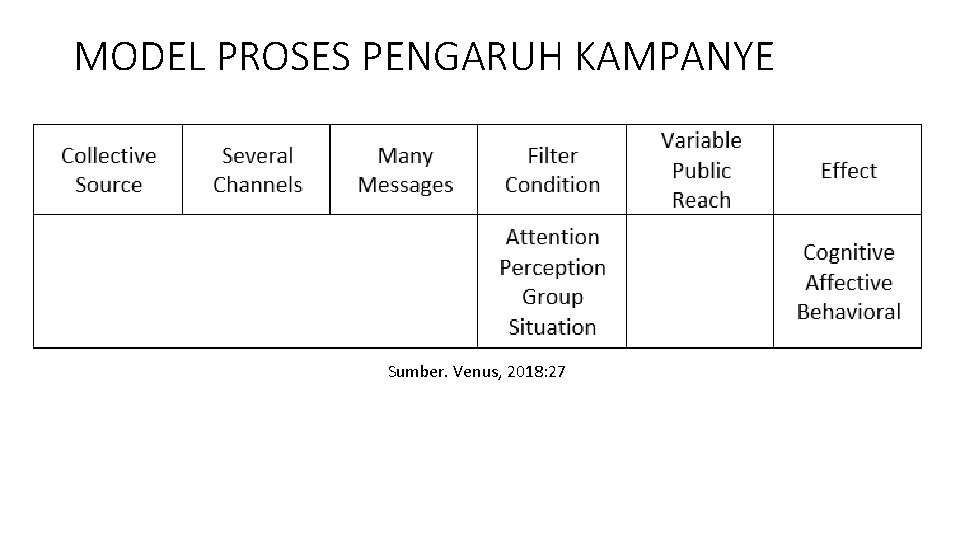 MODEL PROSES PENGARUH KAMPANYE

| Collective Source | Several Channels | Many Messages | Filter Condition | Variable Public Reach | Effect |
|---|---|---|---|---|---|
| | | | Attention Perception Group Situation | | Cognitive Affective Behavioral |

Sumber. Venus, 2018:27